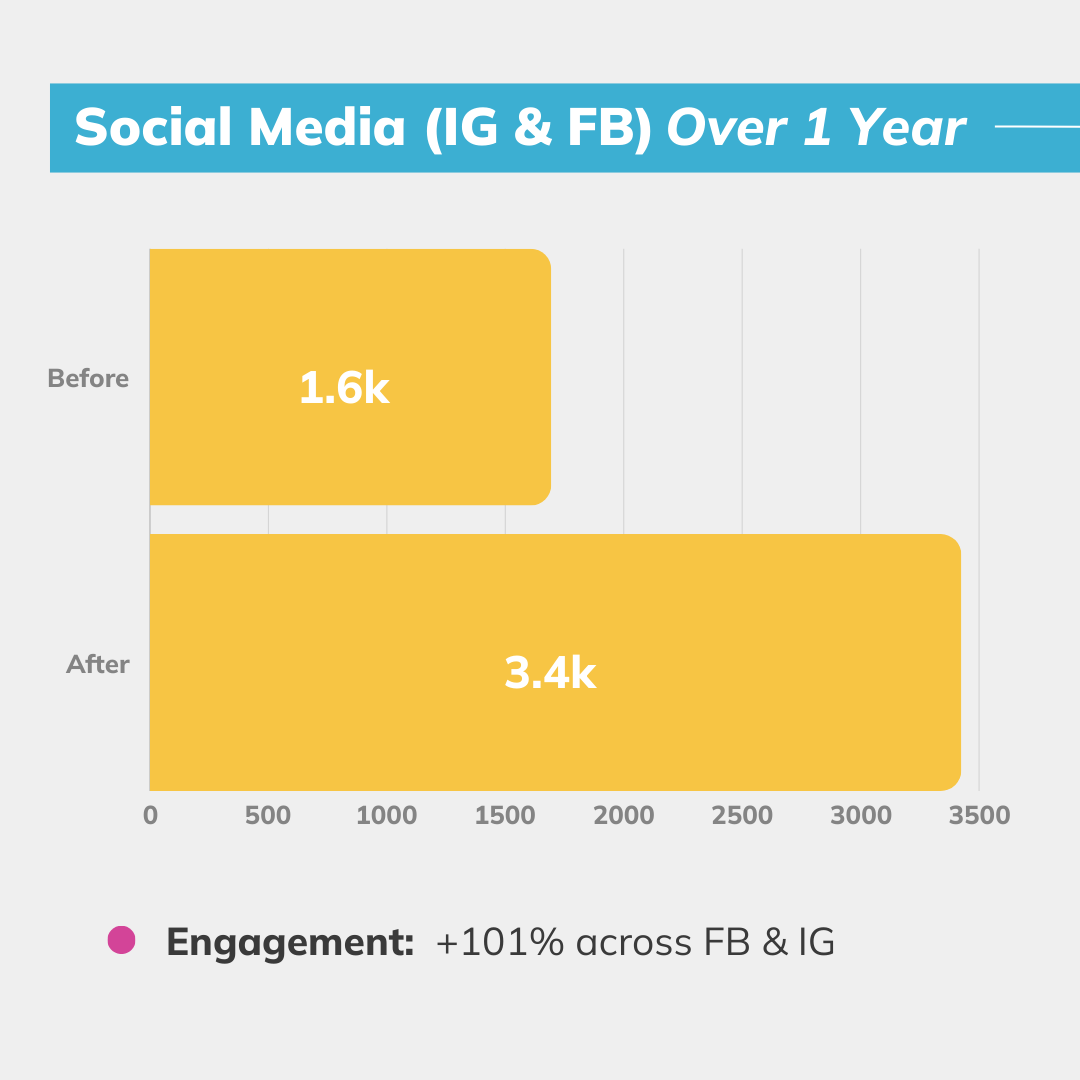 Social Media (IG & FB) Over 1 Year

Before
1.6k

After
3.4k

0 500 1000 1500 2000 2500 3000 3500

Engagement: +101% across FB & IG